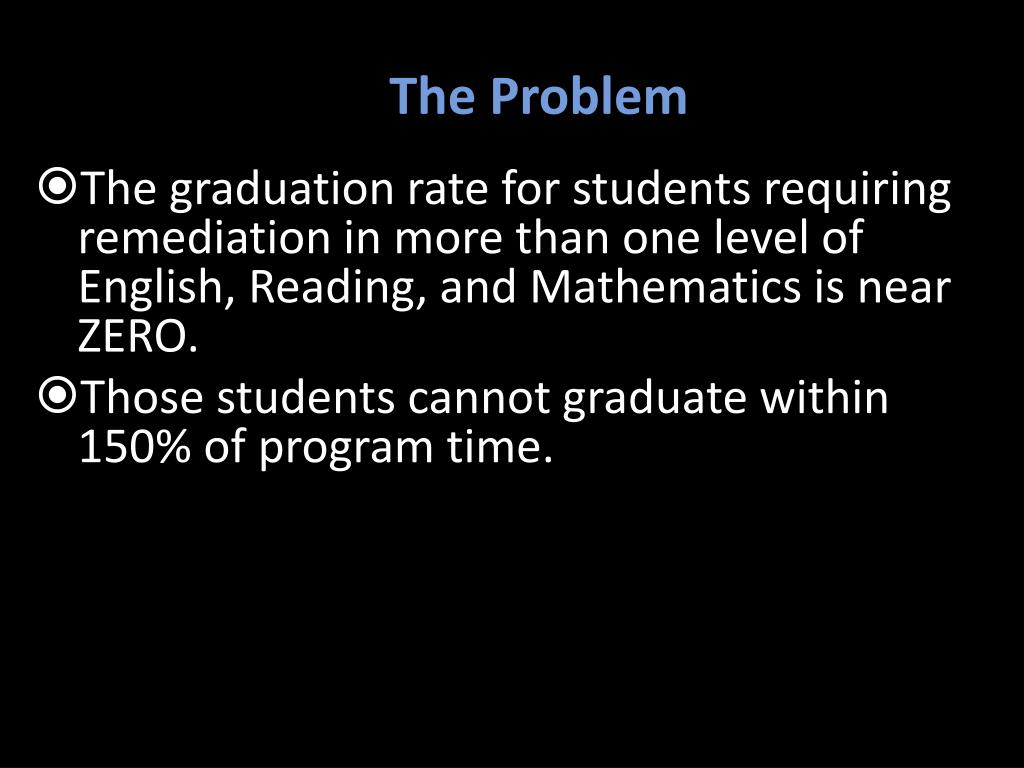 The Problem

The graduation rate for students requiring remediation in more than one level of English, Reading, and Mathematics is near ZERO.

Those students cannot graduate within 150% of program time.